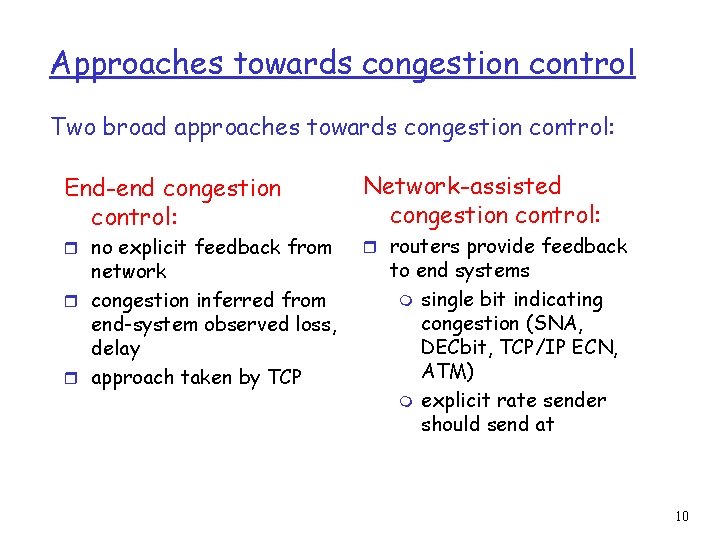 Approaches towards congestion control

Two broad approaches towards congestion control:

End-end congestion control:

- no explicit feedback from network
- congestion inferred from end-system observed loss, delay
- approach taken by TCP

Network-assisted congestion control:

- routers provide feedback to end systems
  - single bit indicating congestion (SNA, DECbit, TCP/IP ECN, ATM)
  - explicit rate sender should send at

10